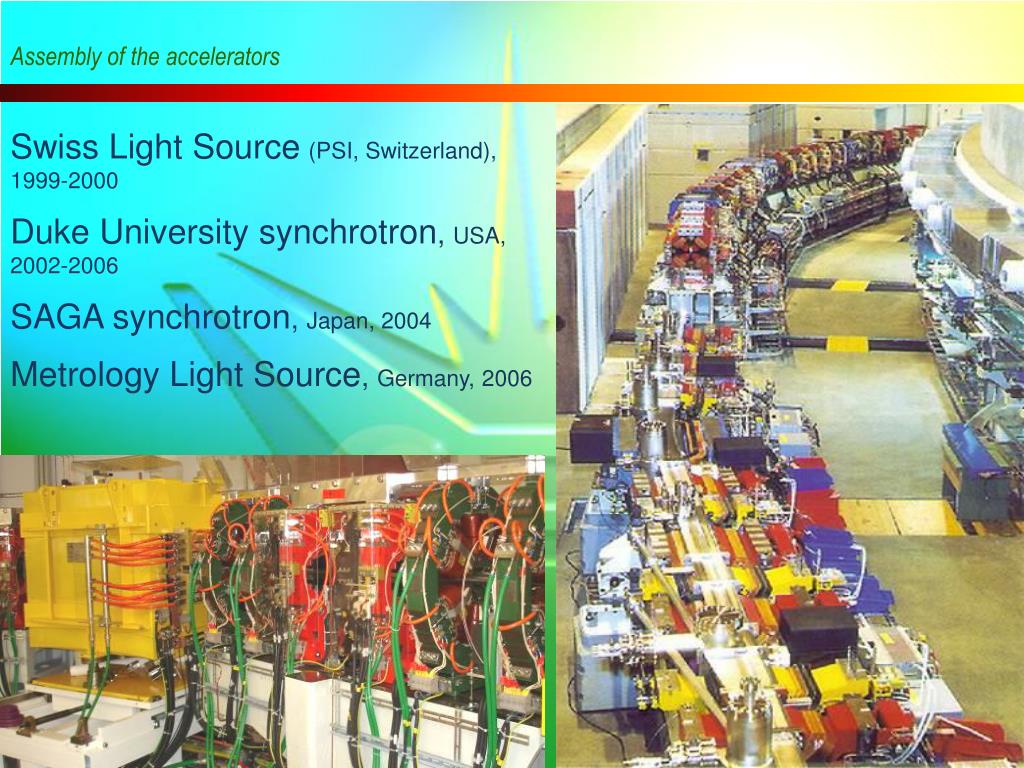 Assembly of the accelerators

Swiss Light Source (PSI, Switzerland), 1999-2000

Duke University synchrotron, USA, 2002-2006

SAGA synchrotron, Japan, 2004

Metrology Light Source, Germany, 2006